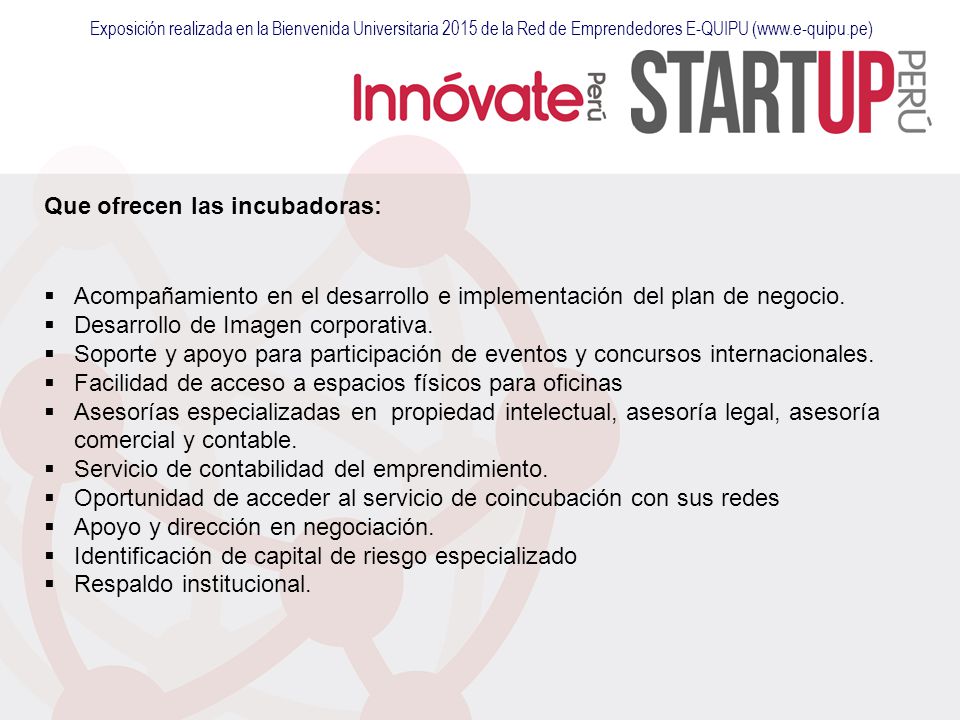 Exposición realizada en la Bienvenida Universitaria 2015 de la Red de Emprendedores E-QUIPU (www.e-quipu.pe)

Innóvate Perú STARTUP PERÚ

Que ofrecen las incubadoras:

▪ Acompañamiento en el desarrollo e implementación del plan de negocio.
▪ Desarrollo de Imagen corporativa.
▪ Soporte y apoyo para participación de eventos y concursos internacionales.
▪ Facilidad de acceso a espacios físicos para oficinas
▪ Asesorías especializadas en propiedad intelectual, asesoría legal, asesoría comercial y contable.
▪ Servicio de contabilidad del emprendimiento.
▪ Oportunidad de acceder al servicio de coincubación con sus redes
▪ Apoyo y dirección en negociación.
▪ Identificación de capital de riesgo especializado
▪ Respaldo institucional.